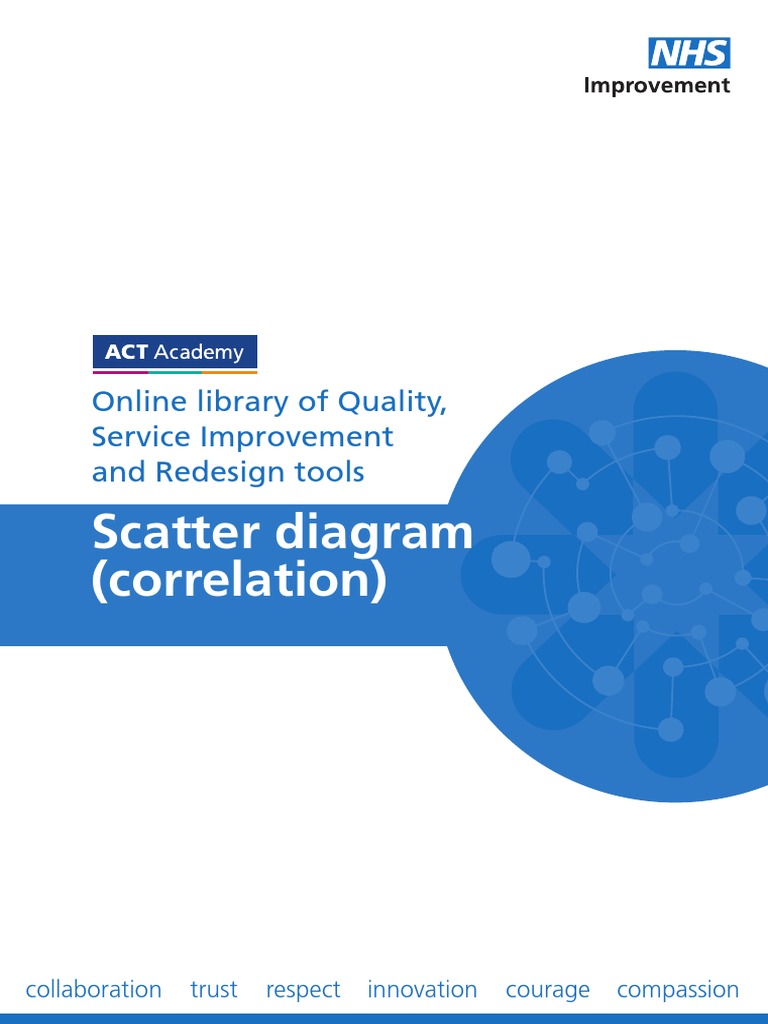 NHS
Improvement

ACT Academy

Online library of Quality, Service Improvement and Redesign tools

Scatter diagram (correlation)

collaboration trust respect innovation courage compassion